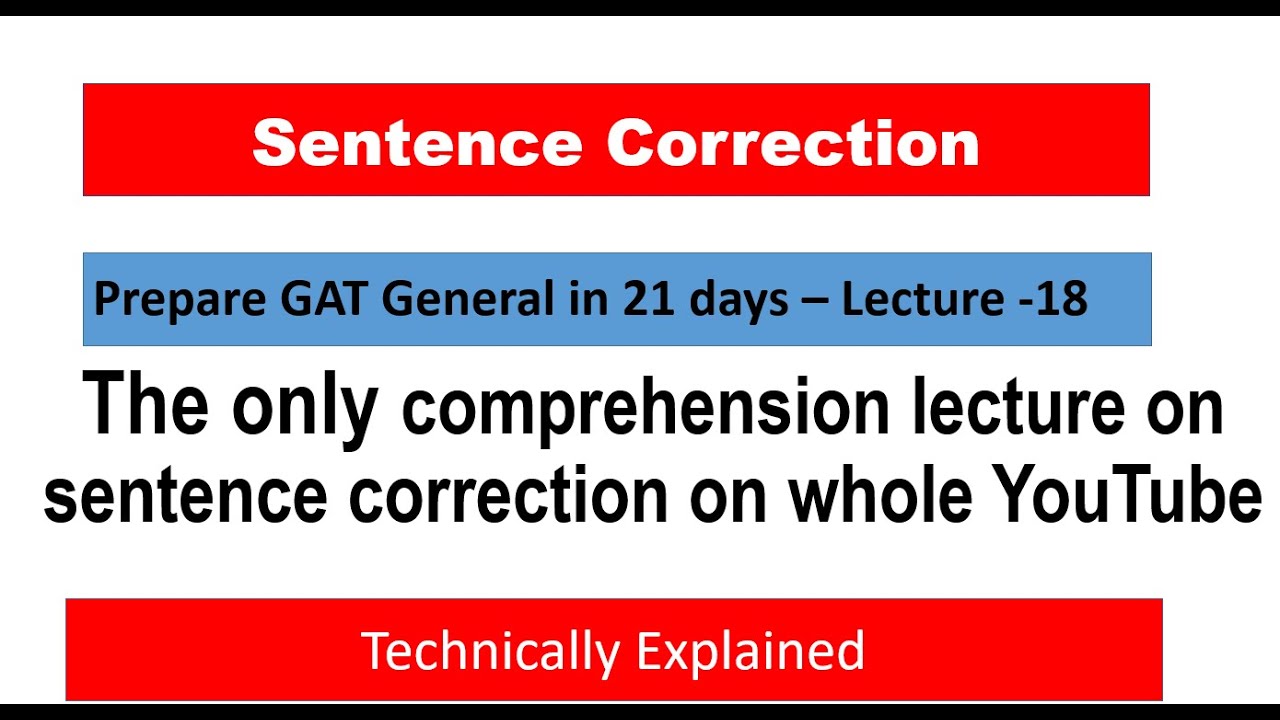 Sentence Correction

Prepare GAT General in 21 days – Lecture -18

The only comprehension lecture on sentence correction on whole YouTube

Technically Explained